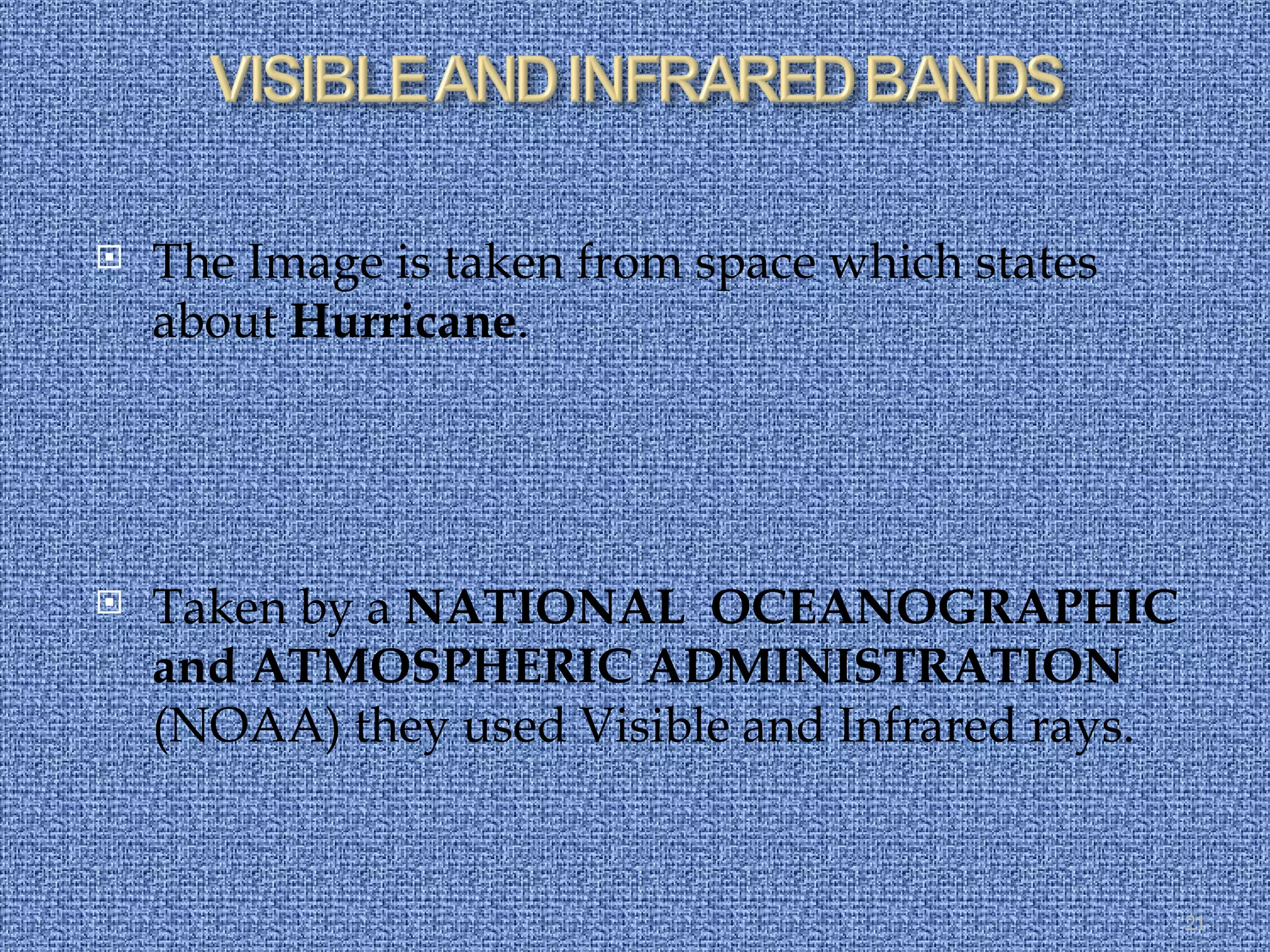 VISIBLE AND INFRARED BANDS

The Image is taken from space which states about Hurricane.

Taken by a NATIONAL OCEANOGRAPHIC and ATMOSPHERIC ADMINISTRATION (NOAA) they used Visible and Infrared rays.

21